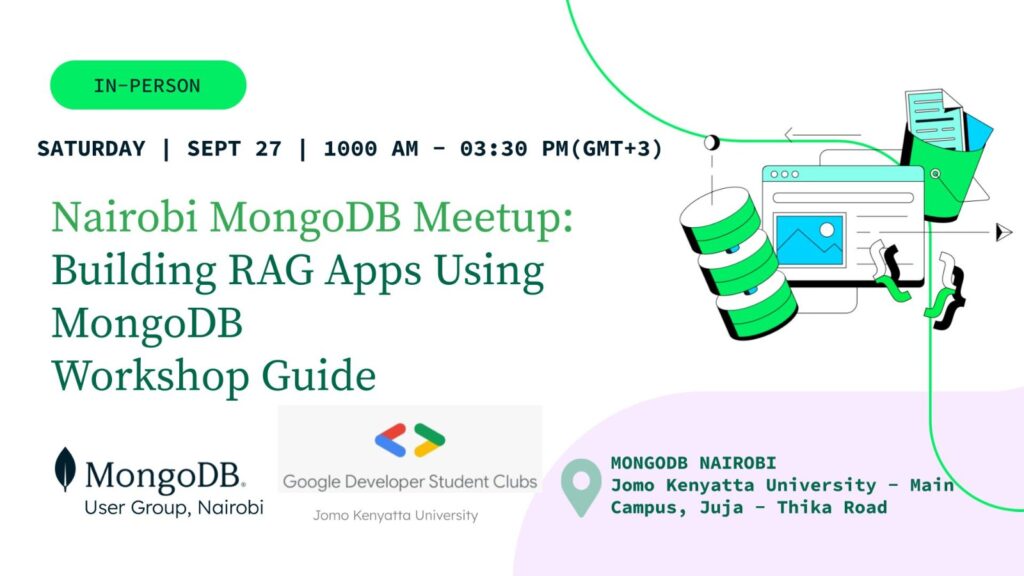 IN-PERSON

SATURDAY | SEPT 27 | 1000 AM - 03:30 PM(GMT+3)

Nairobi MongoDB Meetup:
Building RAG Apps Using MongoDB
Workshop Guide

MongoDB.
User Group, Nairobi

Google Developer Student Clubs
Jomo Kenyatta University

MONGODB NAIROBI
Jomo Kenyatta University - Main Campus, Juja - Thika Road